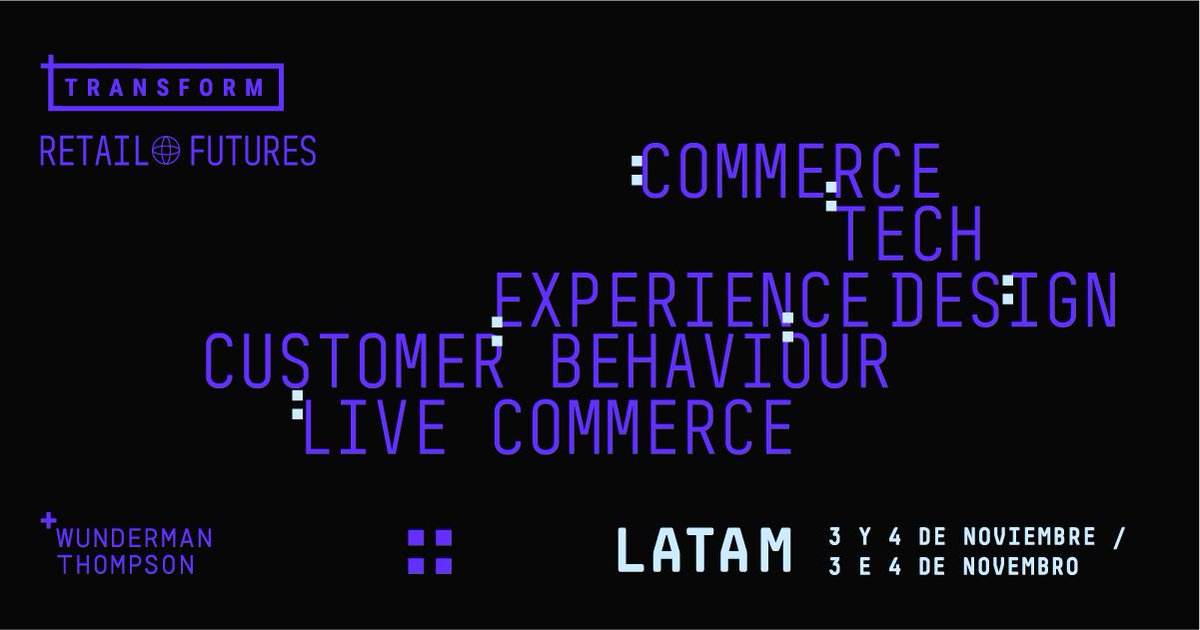 TRANSFORM

RETAIL FUTURES

COMMERCE
TECH
EXPERIENCE DESIGN
CUSTOMER BEHAVIOUR
LIVE COMMERCE

WUNDERMAN THOMPSON

LATAM 3 Y 4 DE NOVIEMBRE / 3 E 4 DE NOVEMBRO